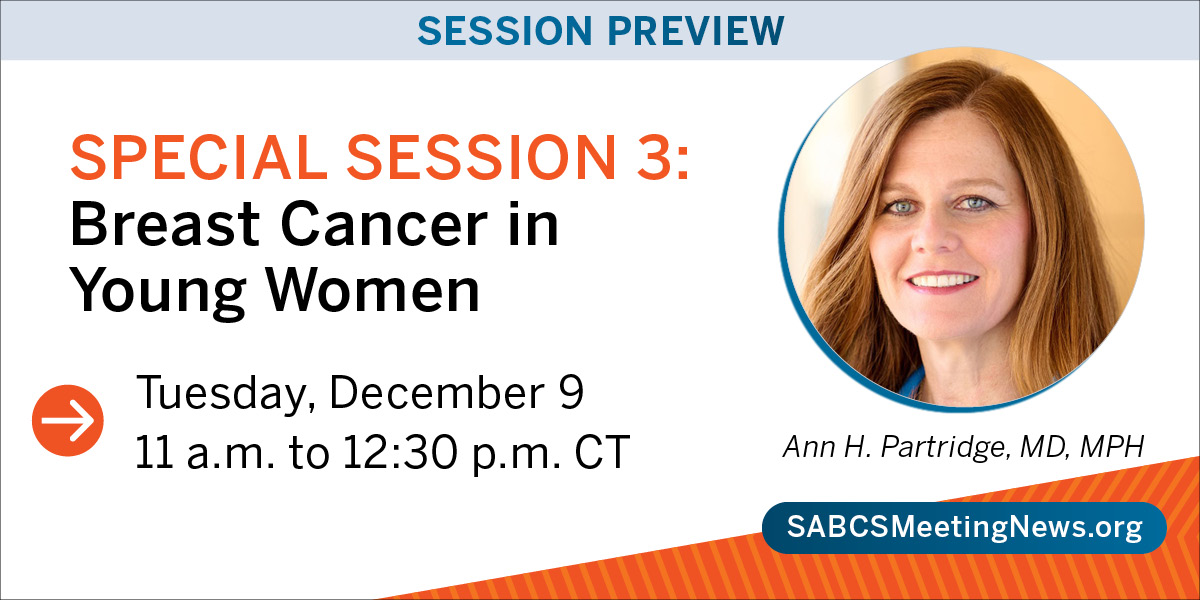 SESSION PREVIEW

SPECIAL SESSION 3:
Breast Cancer in Young Women

Tuesday, December 9
11 a.m. to 12:30 p.m. CT

Ann H. Partridge, MD, MPH

SABCSMeetingNews.org